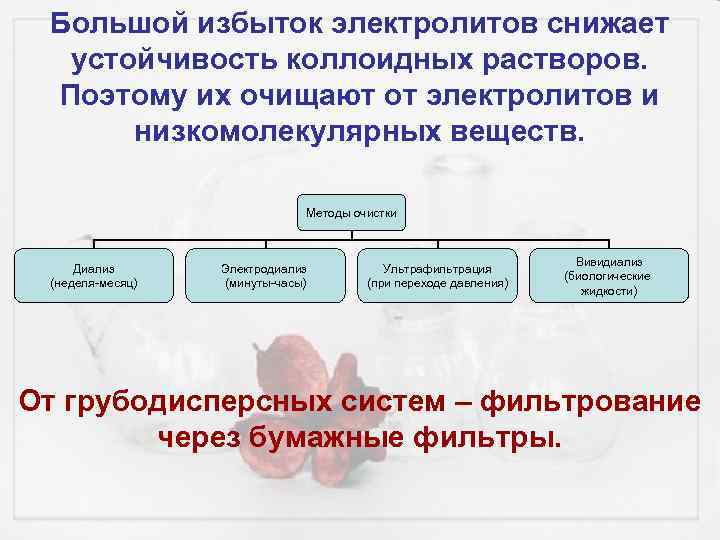 Большой избыток электролитов снижает устойчивость коллоидных растворов. Поэтому их очищают от электролитов и низкомолекулярных веществ.

Методы очистки

Диализ (неделя-месяц)

Электродиализ (минуты-часы)

Ультрафильтрация (при переходе давления)

Вивидиализ (биологические жидкости)

От грубодисперсных систем – фильтрование через бумажные фильтры.